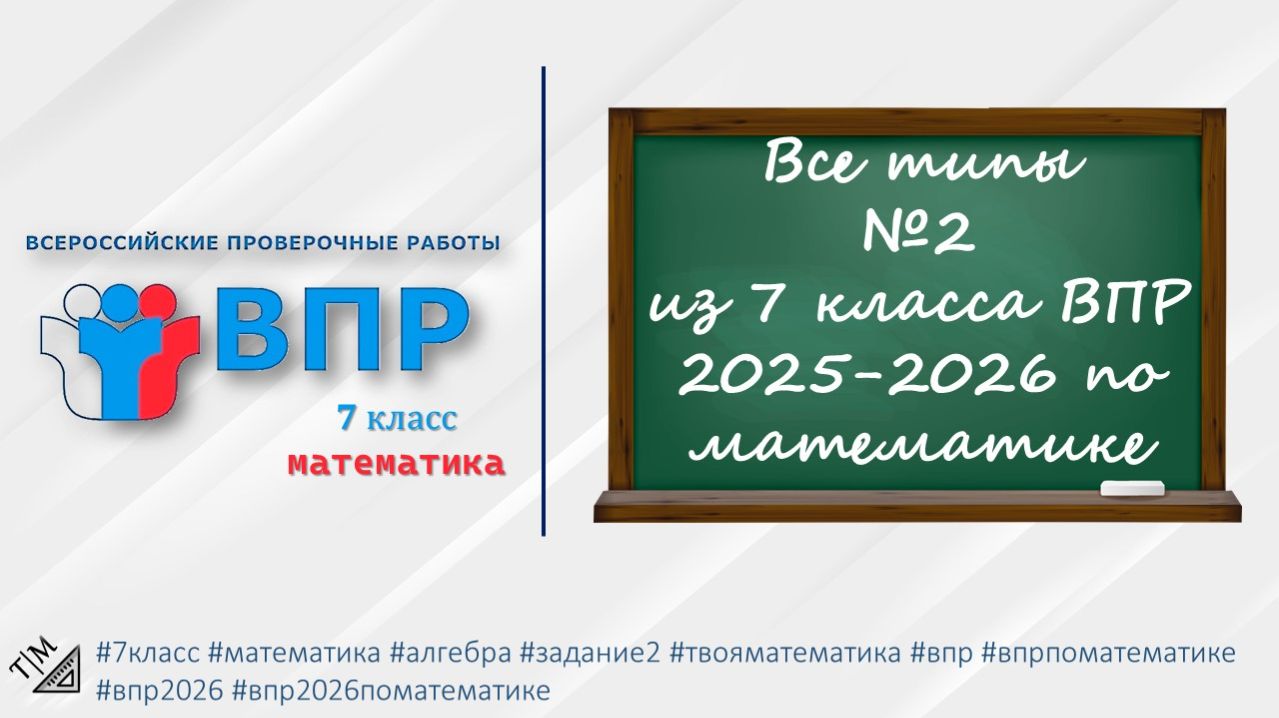 ВСЕРОССИЙСКИЕ ПРОВЕРОЧНЫЕ РАБОТЫ

ВПР

7 класс
математика

Все типы
№2
из 7 класса ВПР
2025-2026 по
математике

T|M

#7класс #математика #алгебра #задание2 #твояматематика #впр #впрпоматематике #впр2026 #впр2026поматематике